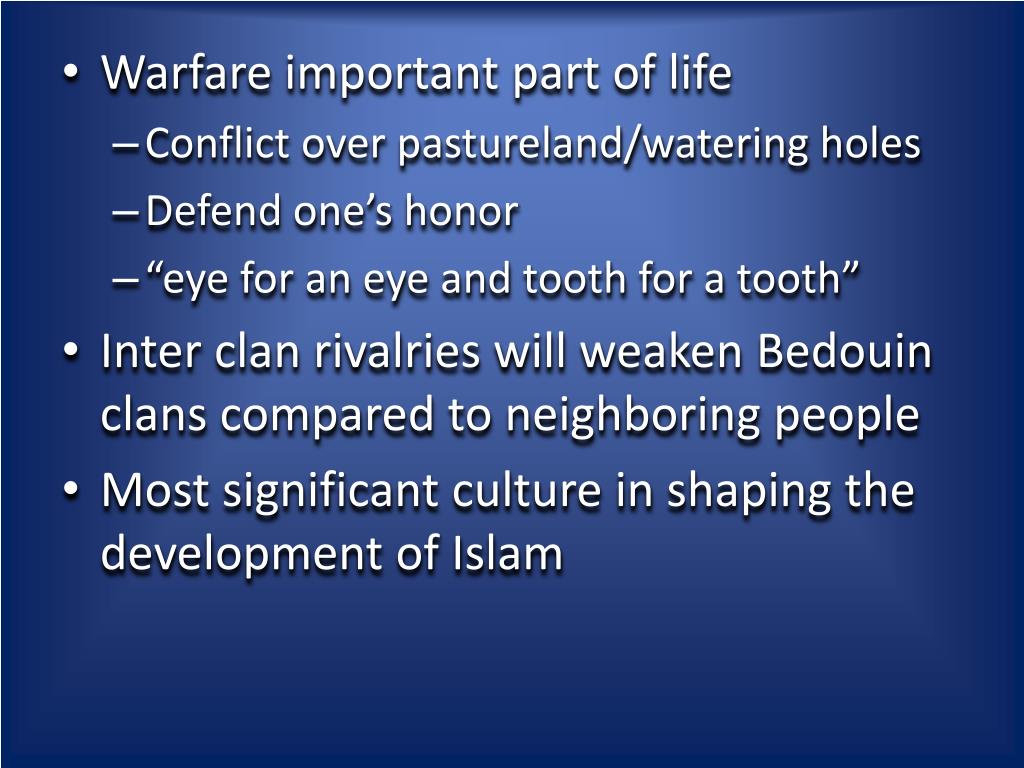 • Warfare important part of life
– Conflict over pastureland/watering holes
– Defend one’s honor
– “eye for an eye and tooth for a tooth”
• Inter clan rivalries will weaken Bedouin clans compared to neighboring people
• Most significant culture in shaping the development of Islam